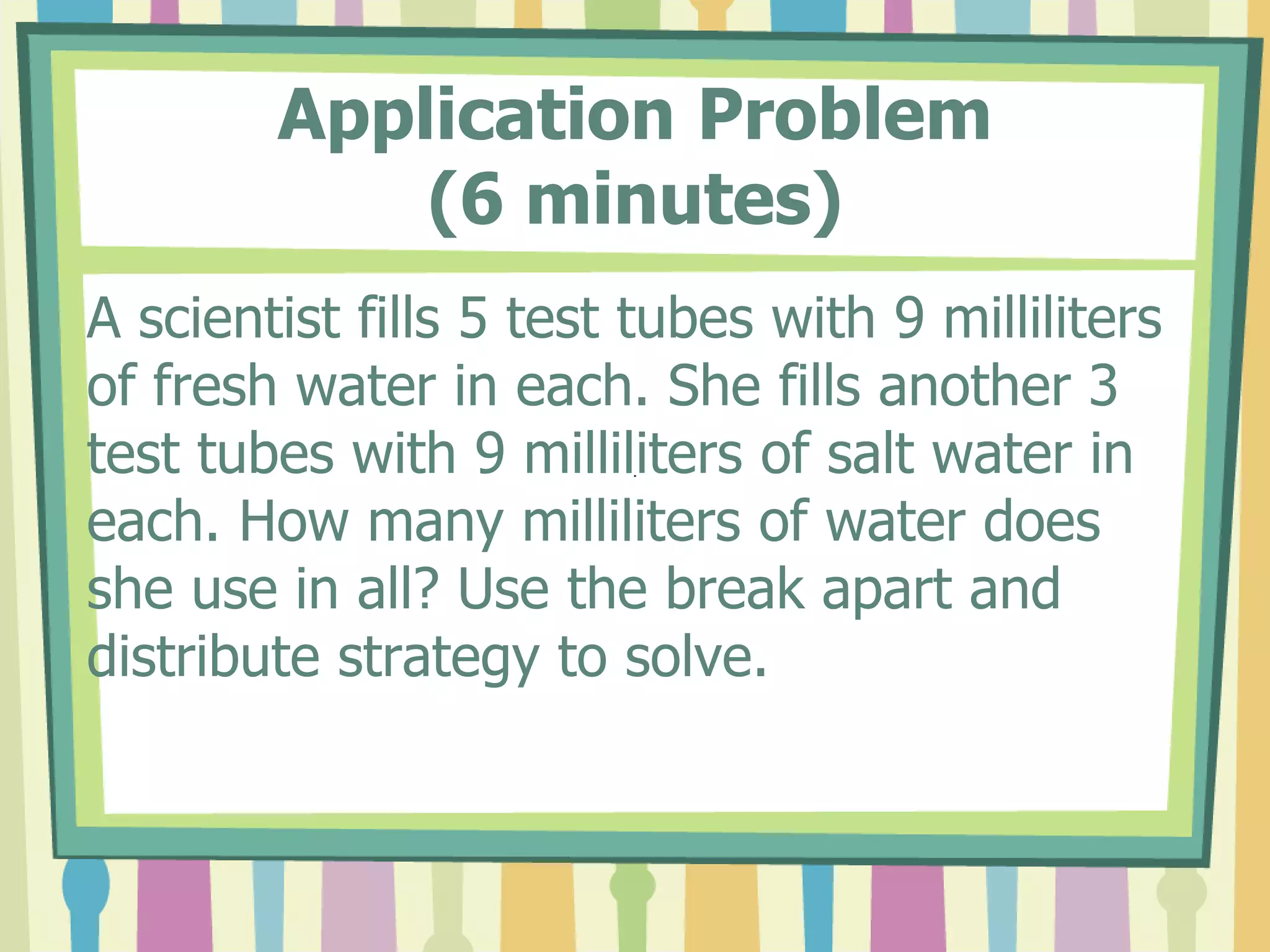 Application Problem
(6 minutes)

A scientist fills 5 test tubes with 9 milliliters of fresh water in each. She fills another 3 test tubes with 9 milliliters of salt water in each. How many milliliters of water does she use in all? Use the break apart and distribute strategy to solve.